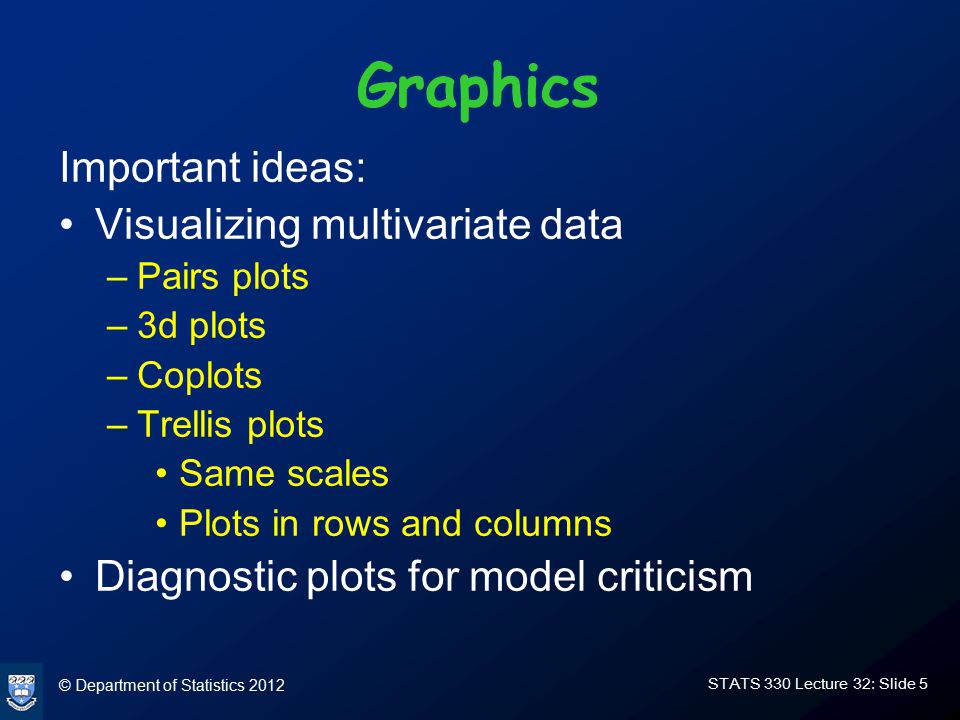 Graphics

Important ideas:

• Visualizing multivariate data
– Pairs plots
– 3d plots
– Coplots
– Trellis plots
• Same scales
• Plots in rows and columns

• Diagnostic plots for model criticism

© Department of Statistics 2012

STATS 330 Lecture 32: Slide 5